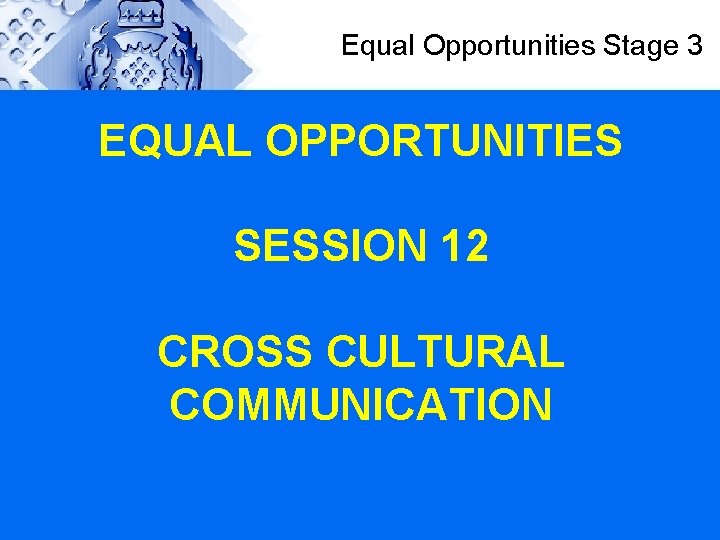 Equal Opportunities Stage 3

EQUAL OPPORTUNITIES

SESSION 12

CROSS CULTURAL COMMUNICATION